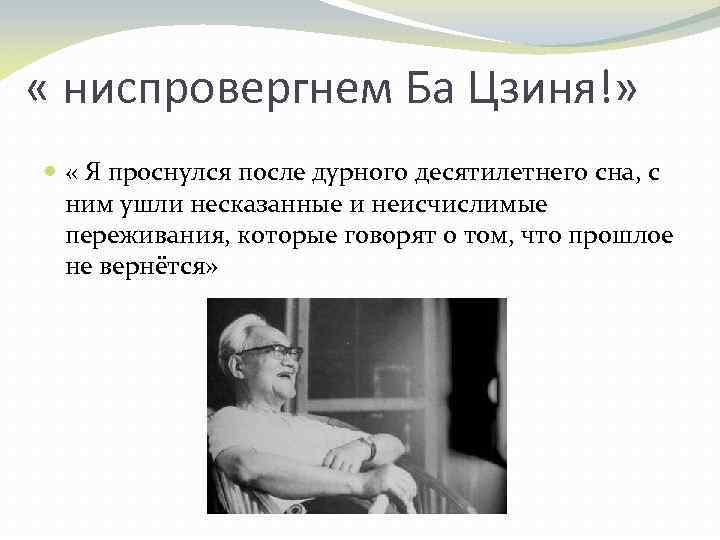 « ниспровергнем Ба Цзиня!»

« Я проснулся после дурного десятилетнего сна, с ним ушли несказанные и неисчислимые переживания, которые говорят о том, что прошлое не вернётся»